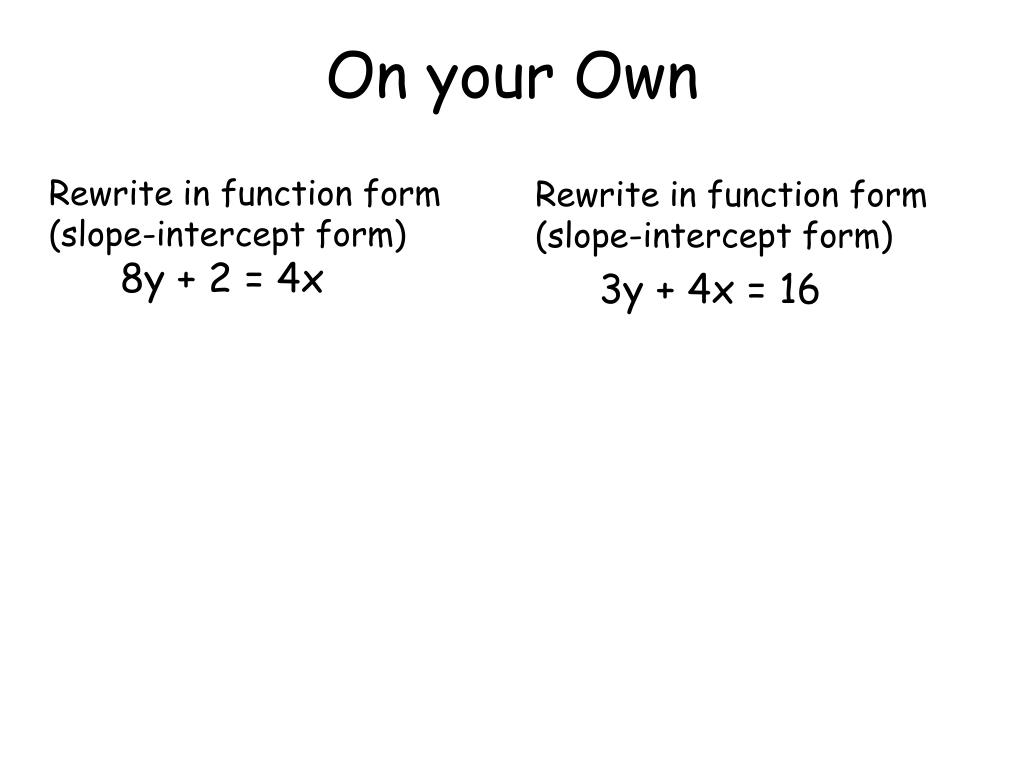 On your Own

Rewrite in function form (slope-intercept form)

$8y + 2 = 4x$

Rewrite in function form (slope-intercept form)

$3y + 4x = 16$